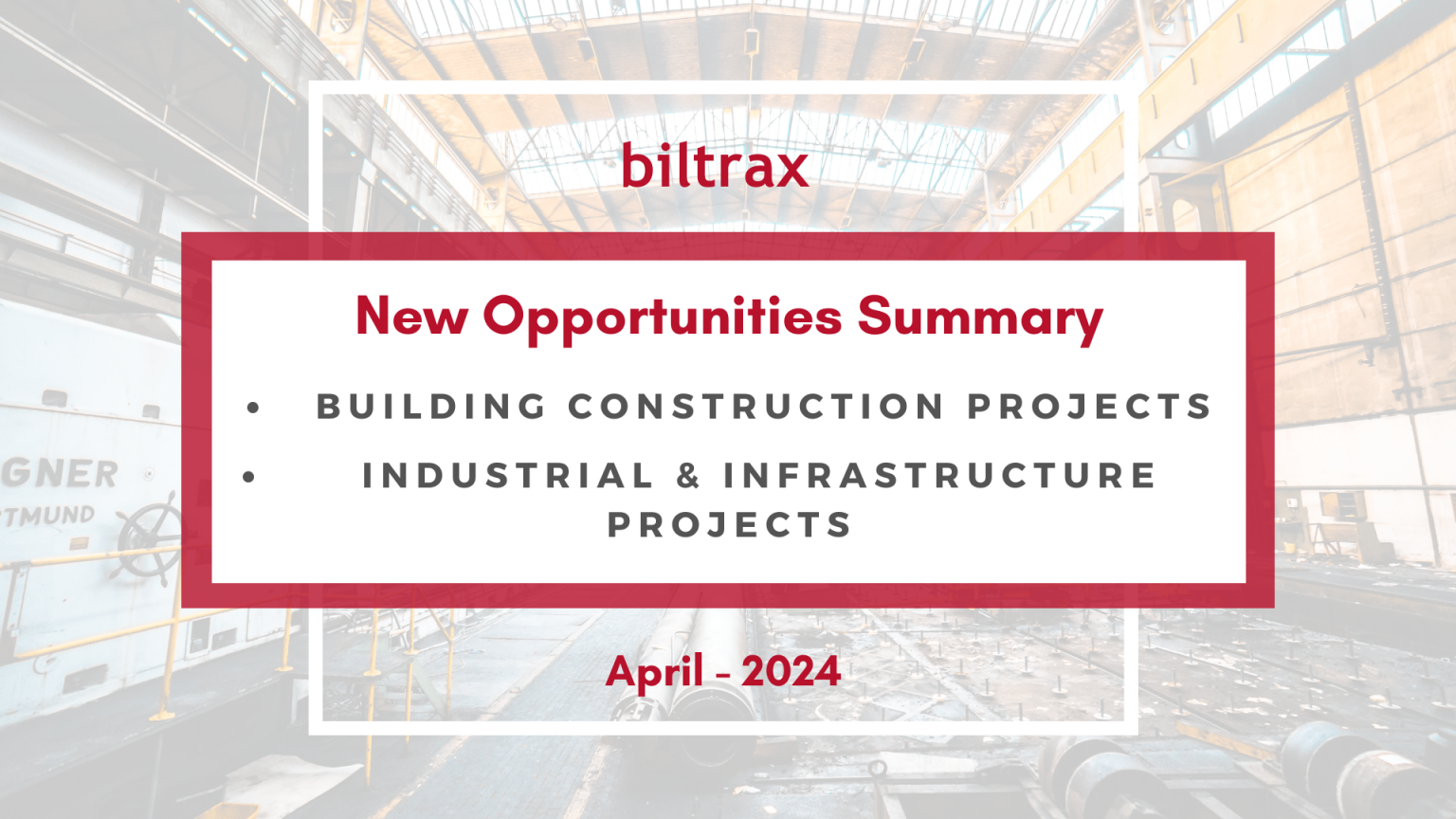 biltrax

New Opportunities Summary

• BUILDING CONSTRUCTION PROJECTS
• INDUSTRIAL & INFRASTRUCTURE PROJECTS

April - 2024

GNER
TMUND